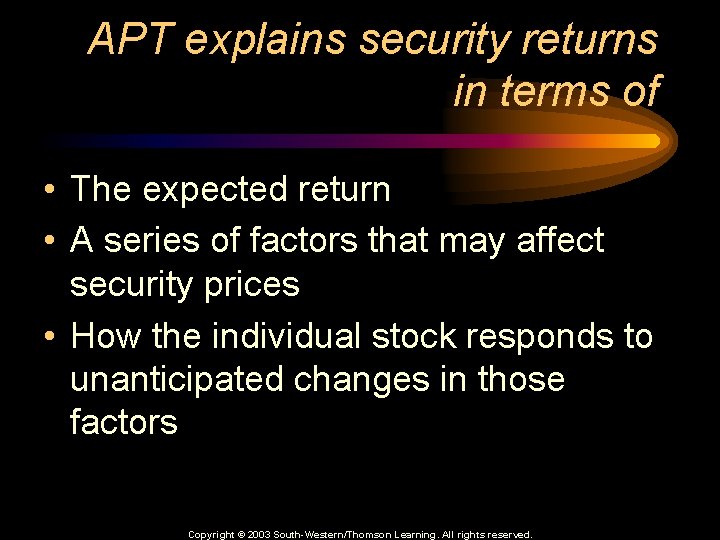 APT explains security returns in terms of

• The expected return
• A series of factors that may affect security prices
• How the individual stock responds to unanticipated changes in those factors

Copyright © 2003 South-Western/Thomson Learning. All rights reserved.